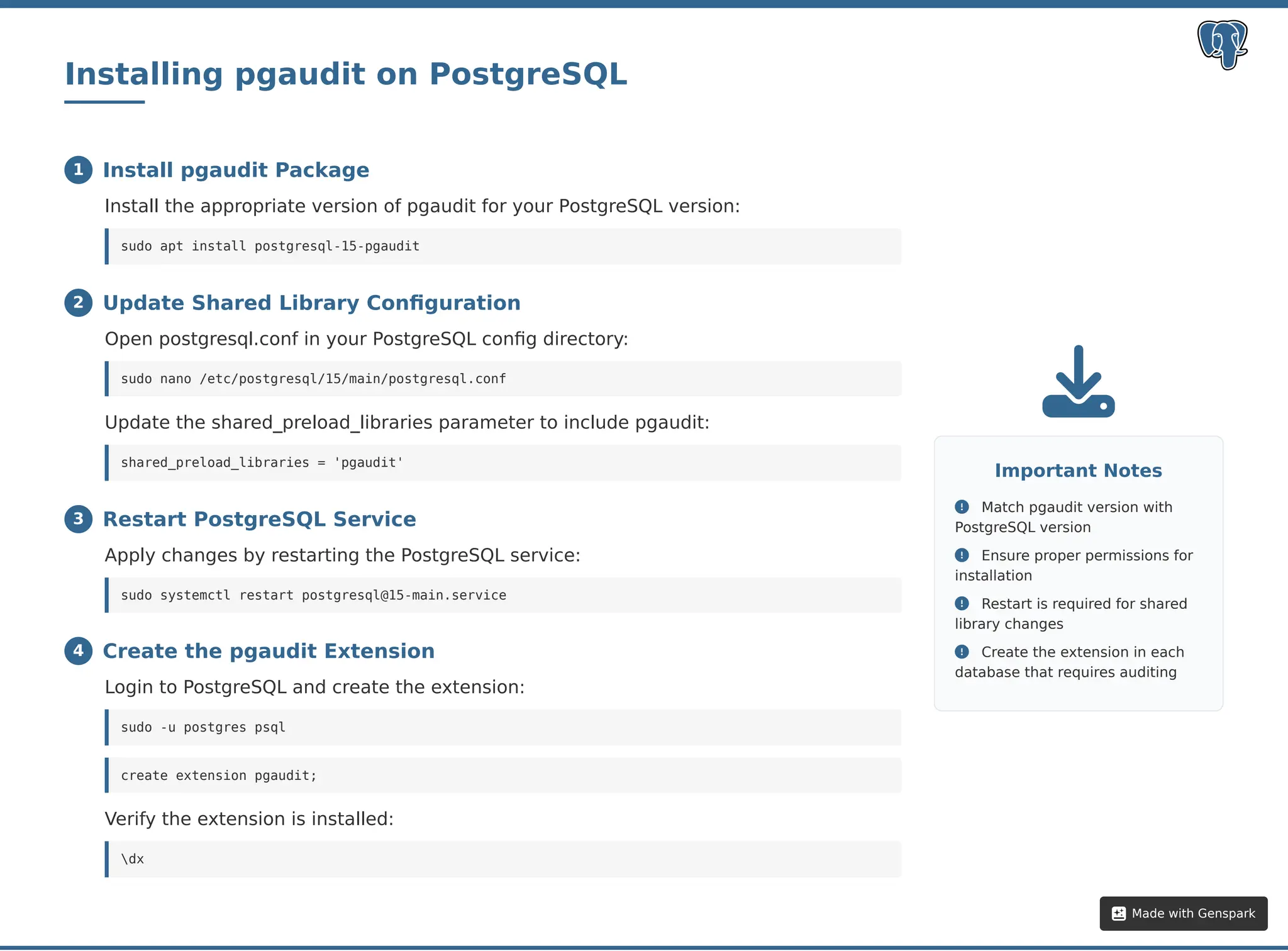 Installing pgaudit on PostgreSQL

1 Install pgaudit Package

Install the appropriate version of pgaudit for your PostgreSQL version:

sudo apt install postgresql-15-pgaudit

2 Update Shared Library Configuration

Open postgresql.conf in your PostgreSQL config directory:

sudo nano /etc/postgresql/15/main/postgresql.conf

Update the shared_preload_libraries parameter to include pgaudit:

shared_preload_libraries = 'pgaudit'

3 Restart PostgreSQL Service

Apply changes by restarting the PostgreSQL service:

sudo systemctl restart postgresql@15-main.service

4 Create the pgaudit Extension

Login to PostgreSQL and create the extension:

sudo -u postgres psql

create extension pgaudit;

Verify the extension is installed:

\dx

Important Notes

Match pgaudit version with PostgreSQL version

Ensure proper permissions for installation

Restart is required for shared library changes

Create the extension in each database that requires auditing

Made with Genspark